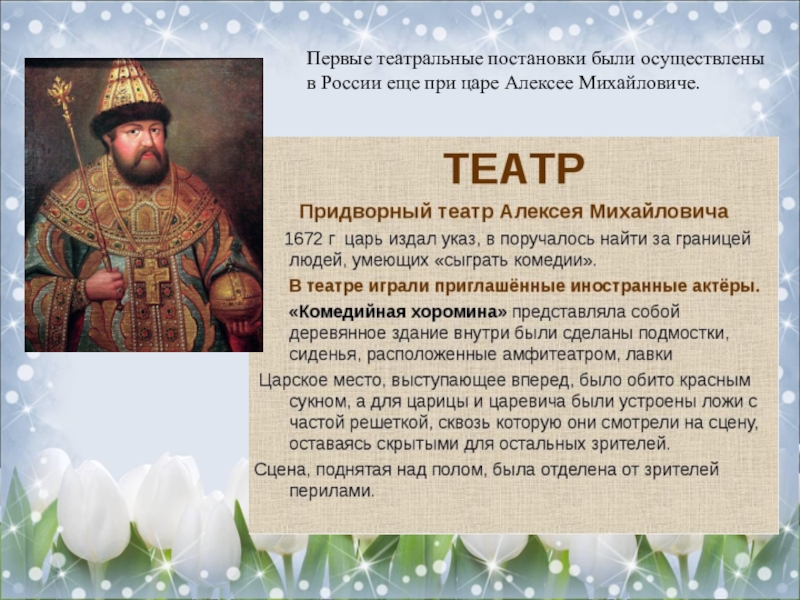 Первые театральные постановки были осуществлены в России еще при царе Алексее Михайловиче.

ТЕАТР

Придворный театр Алексея Михайловича

1672 г царь издал указ, в поручалось найти за границей людей, умеющих «сыграть комедии».

В театре играли приглашённые иностранные актёры.

«Комедийная хоромина» представляла собой деревянное здание внутри были сделаны подмостки, сиденья, расположенные амфитеатром, лавки

Царское место, выступающее вперед, было обито красным сукном, а для царицы и царевича были устроены ложи с частой решеткой, сквозь которую они смотрели на сцену, оставаясь скрытыми для остальных зрителей.

Сцена, поднятая над полом, была отделена от зрителей перилами.